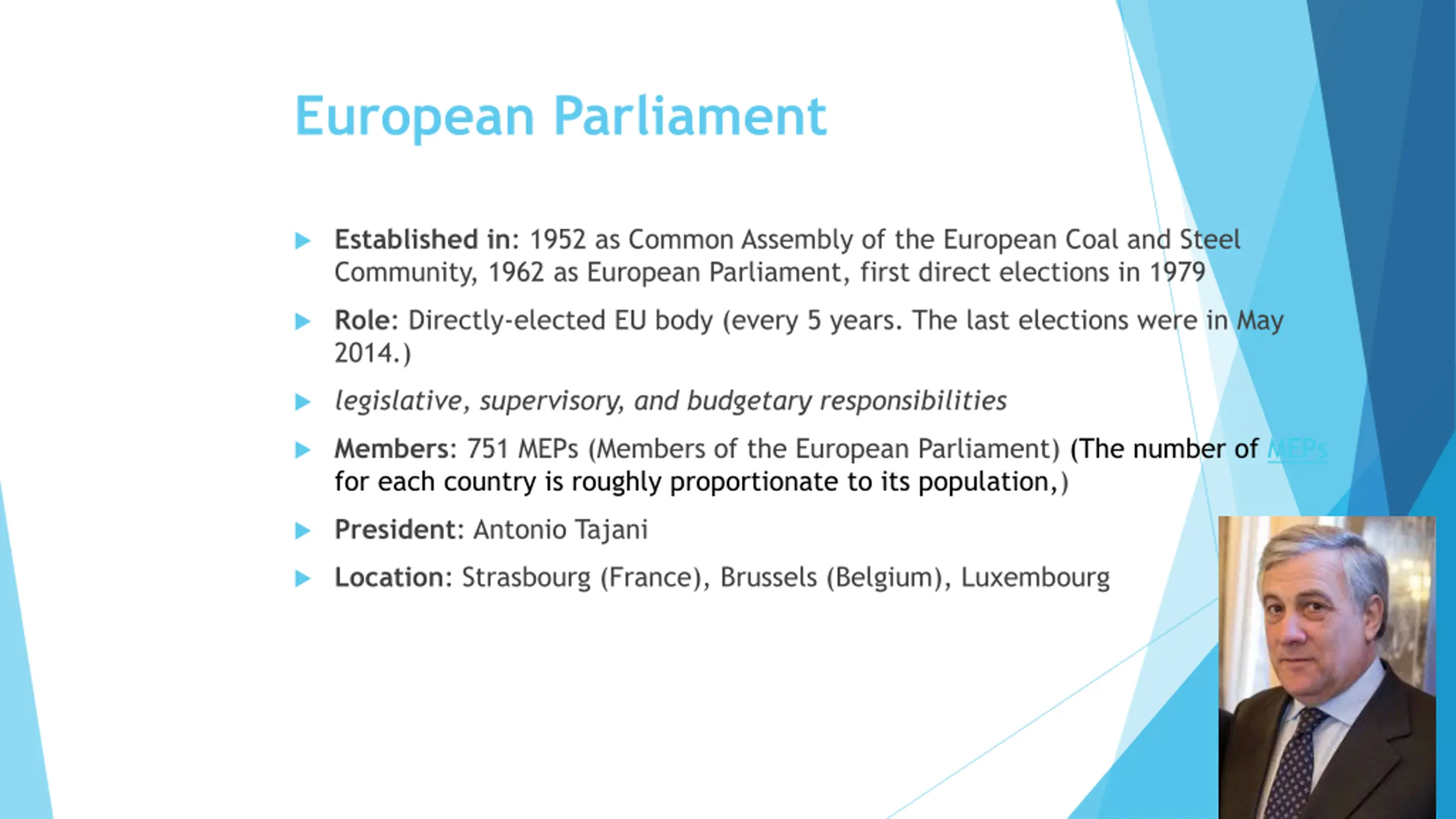 European Parliament

Established in: 1952 as Common Assembly of the European Coal and Steel Community, 1962 as European Parliament, first direct elections in 1979

Role: Directly-elected EU body (every 5 years. The last elections were in May 2014.)

legislative, supervisory, and budgetary responsibilities

Members: 751 MEPs (Members of the European Parliament) (The number of MEPs for each country is roughly proportionate to its population,)

President: Antonio Tajani

Location: Strasbourg (France), Brussels (Belgium), Luxembourg